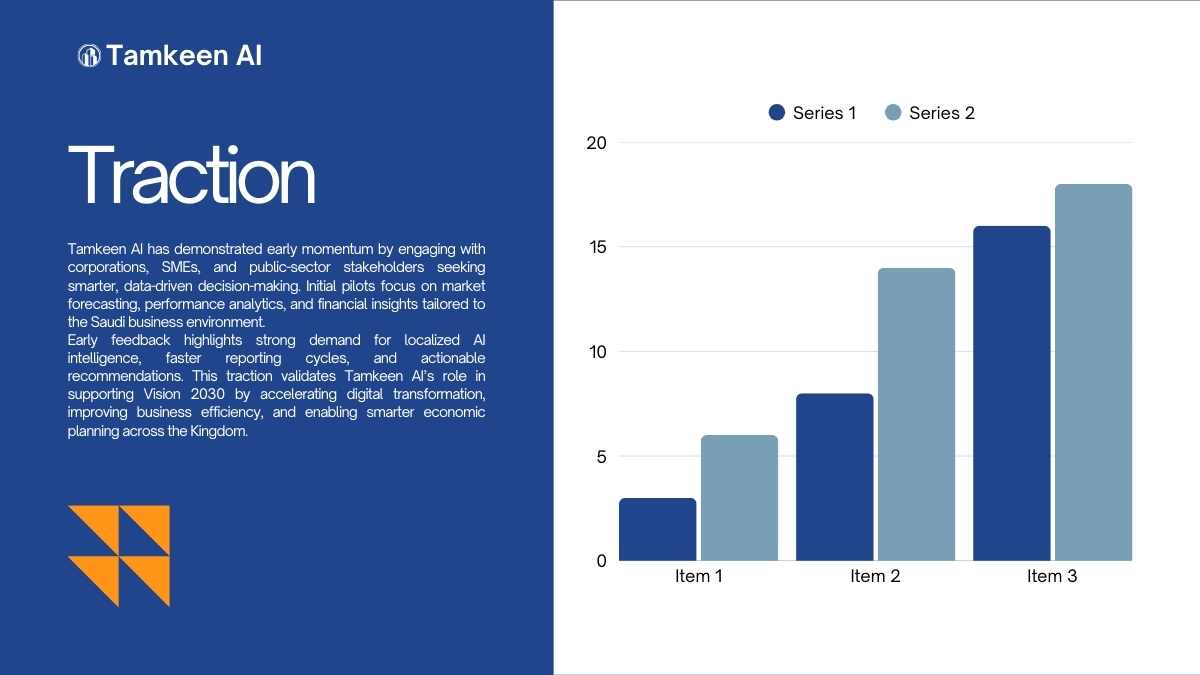 Tamkeen AI

Traction

Tamkeen AI has demonstrated early momentum by engaging with corporations, SMEs, and public-sector stakeholders seeking smarter, data-driven decision-making. Initial pilots focus on market forecasting, performance analytics, and financial insights tailored to the Saudi business environment.
Early feedback highlights strong demand for localized AI intelligence, faster reporting cycles, and actionable recommendations. This traction validates Tamkeen AI's role in supporting Vision 2030 by accelerating digital transformation, improving business efficiency, and enabling smarter economic planning across the Kingdom.

Series 1 Series 2

20
15
10
5
0

Item 1 Item 2 Item 3